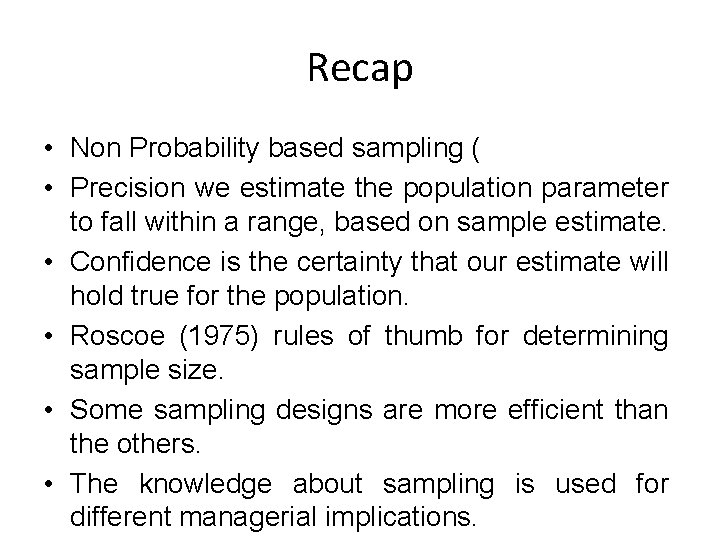 Recap

• Non Probability based sampling (

• Precision we estimate the population parameter to fall within a range, based on sample estimate.

• Confidence is the certainty that our estimate will hold true for the population.

• Roscoe (1975) rules of thumb for determining sample size.

• Some sampling designs are more efficient than the others.

• The knowledge about sampling is used for different managerial implications.